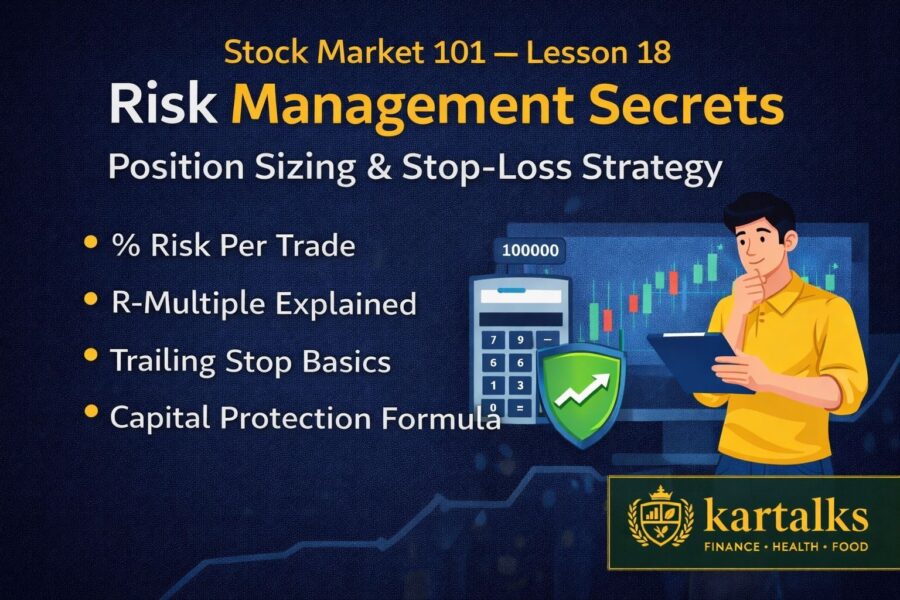 Stock Market 101 — Lesson 18

Risk Management Secrets

Position Sizing & Stop-Loss Strategy

• % Risk Per Trade
• R-Multiple Explained
• Trailing Stop Basics
• Capital Protection Formula

100000

7 9 —
6 6
1 3
0 =

kartalks
FINANCE • HEALTH • FOOD